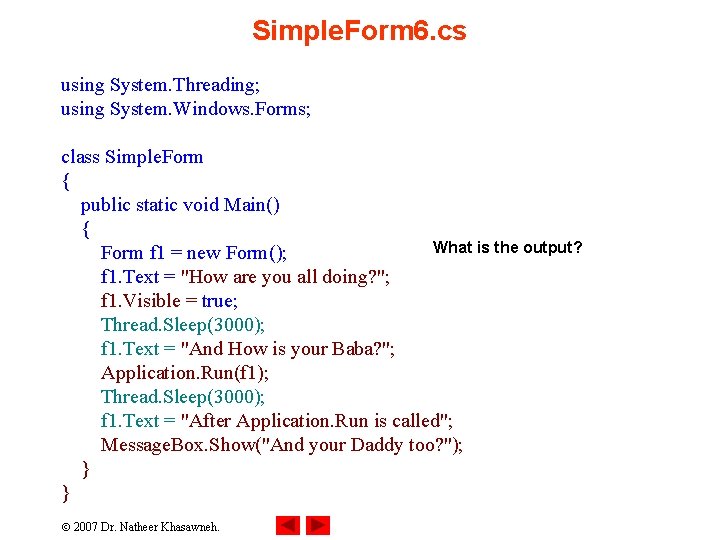 SimpleForm6.cs

using System.Threading;
using System.Windows.Forms;

class SimpleForm
{
public static void Main()
{
Form f1 = new Form();
f1.Text = "How are you all doing?";
f1.Visible = true;
Thread.Sleep(3000);
f1.Text = "And How is your Baba?";
Application.Run(f1);
Thread.Sleep(3000);
f1.Text = "After Application.Run is called";
MessageBox.Show("And your Daddy too?");
}
}

What is the output?

© 2007 Dr. Natheer Khasawneh.